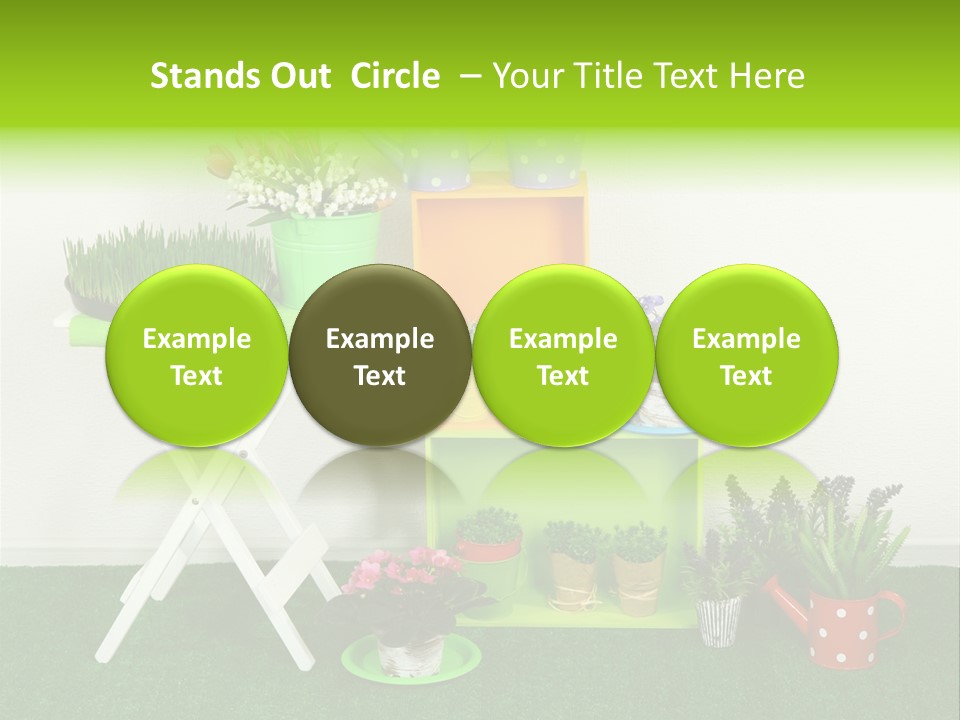 Stands Out Circle – Your Title Text Here

Example Text

Example Text

Example Text

Example Text